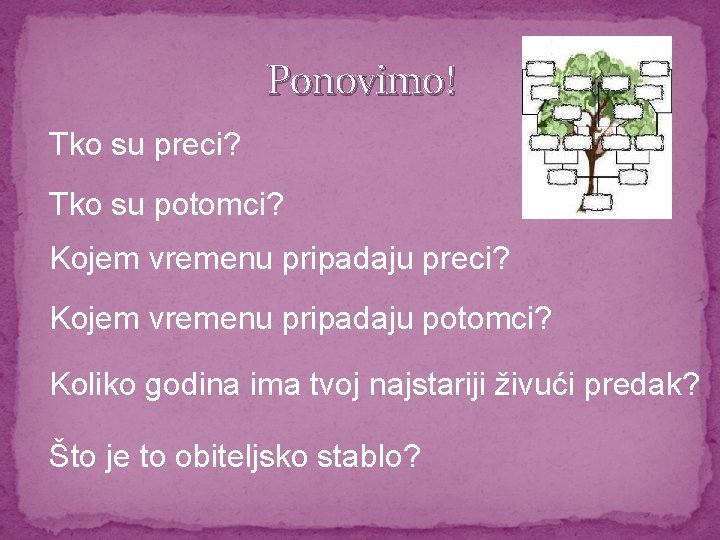 Ponovimo!

Tko su preci?

Tko su potomci?

Kojem vremenu pripadaju preci?

Kojem vremenu pripadaju potomci?

Koliko godina ima tvoj najstariji živući predak?

Što je to obiteljsko stablo?